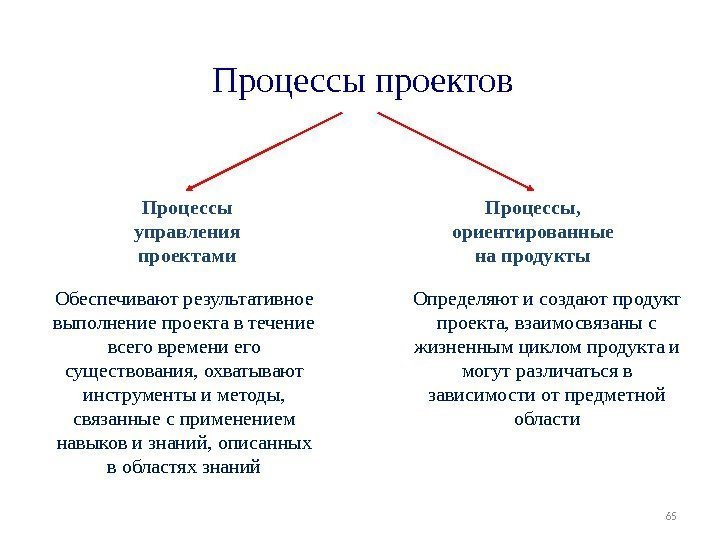 Процессы проектов

Процессы управления проектами

Обеспечивают результативное выполнение проекта в течение всего времени его существования, охватывают инструменты и методы, связанные с применением навыков и знаний, описанных в областях знаний

Процессы, ориентированные на продукты

Определяют и создают продукт проекта, взаимосвязаны с жизненным циклом продукта и могут различаться в зависимости от предметной области

65